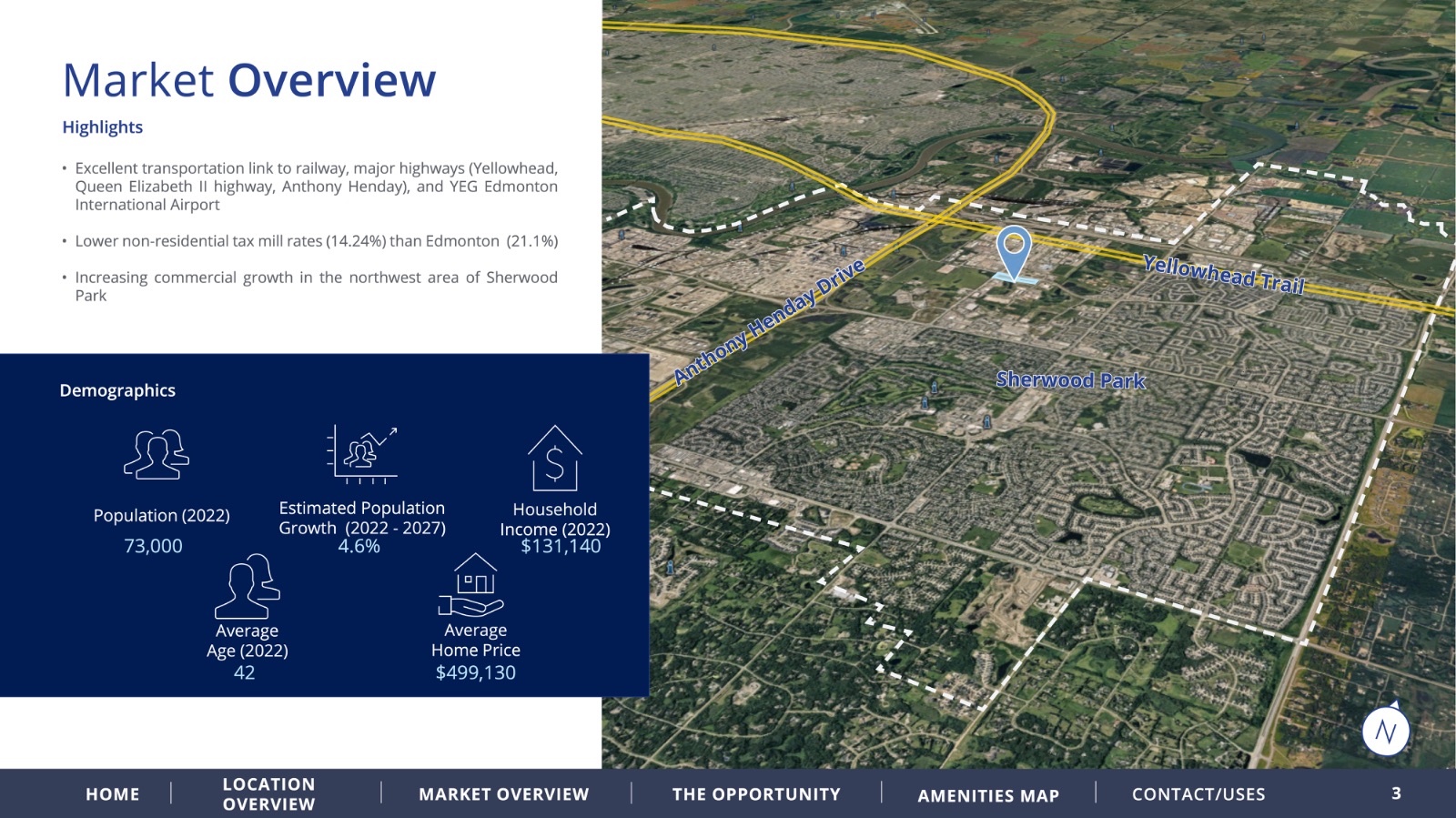 Market Overview

Highlights

• Excellent transportation link to railway, major highways (Yellowhead, Queen Elizabeth II highway, Anthony Henday), and YEG Edmonton International Airport

• Lower non-residential tax mill rates (14.24%) than Edmonton (21.1%)

• Increasing commercial growth in the northwest area of Sherwood Park

Demographics

Population (2022)
73,000

Estimated Population Growth (2022 - 2027)
4.6%

Household Income (2022)
$131,140

Average Age (2022)
42

Average Home Price
$499,130

Anthony Henday Drive

Yellowhead Trail

Sherwood Park

N

HOME | LOCATION OVERVIEW | MARKET OVERVIEW | THE OPPORTUNITY | AMENITIES MAP | CONTACT/USES

3